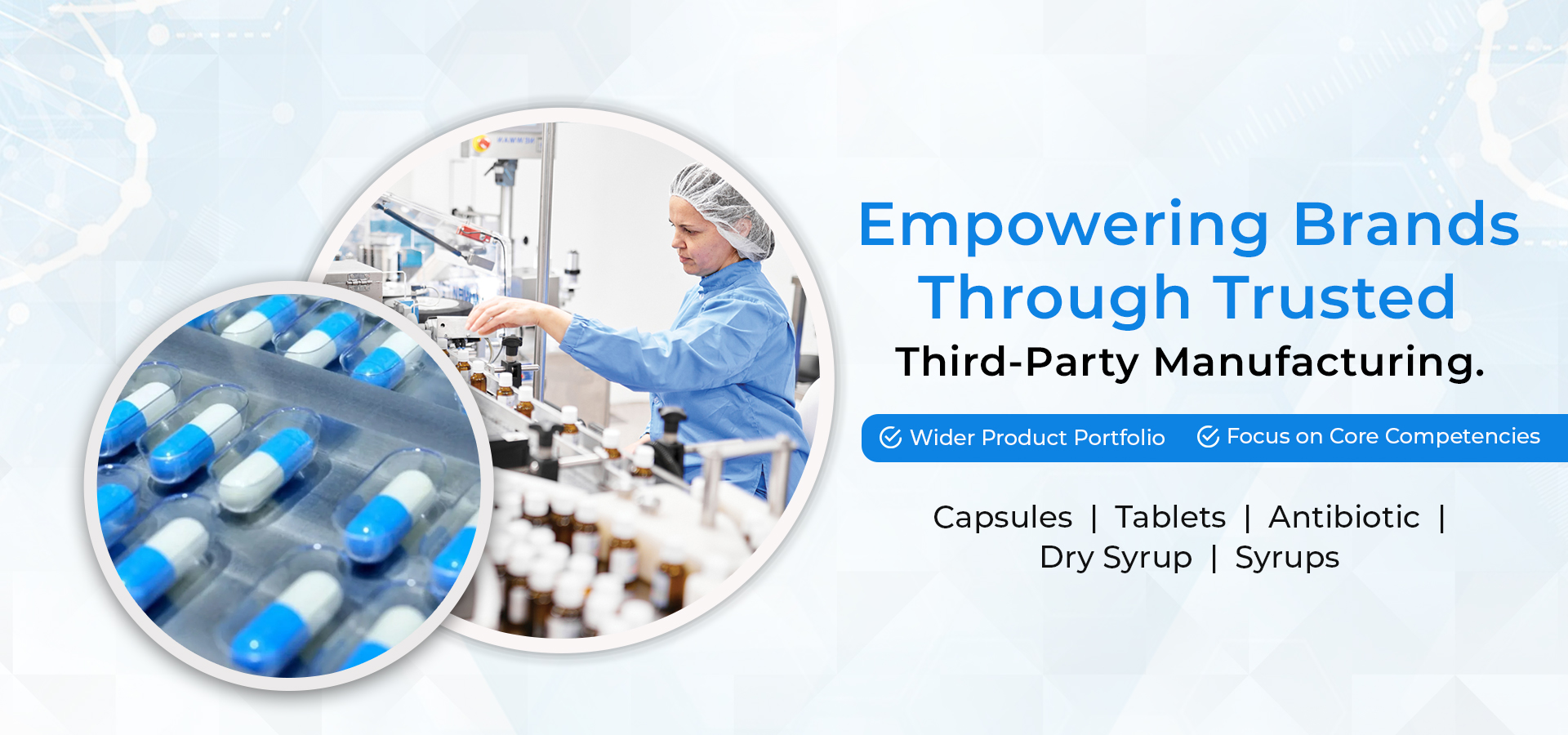 Empowering Brands Through Trusted
Third-Party Manufacturing.

Wider Product Portfolio   Focus on Core Competencies

Capsules | Tablets | Antibiotic | Dry Syrup | Syrups